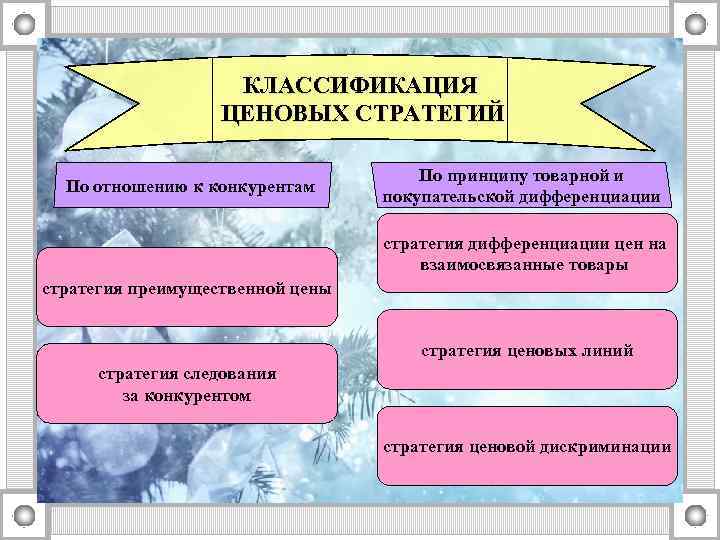 КЛАССИФИКАЦИЯ ЦЕНОВЫХ СТРАТЕГИЙ

По отношению к конкурентам

стратегия преимущественной цены

стратегия следования за конкурентом

По принципу товарной и покупательской дифференциации

стратегия дифференциации цен на взаимосвязанные товары

стратегия ценовых линий

стратегия ценовой дискриминации